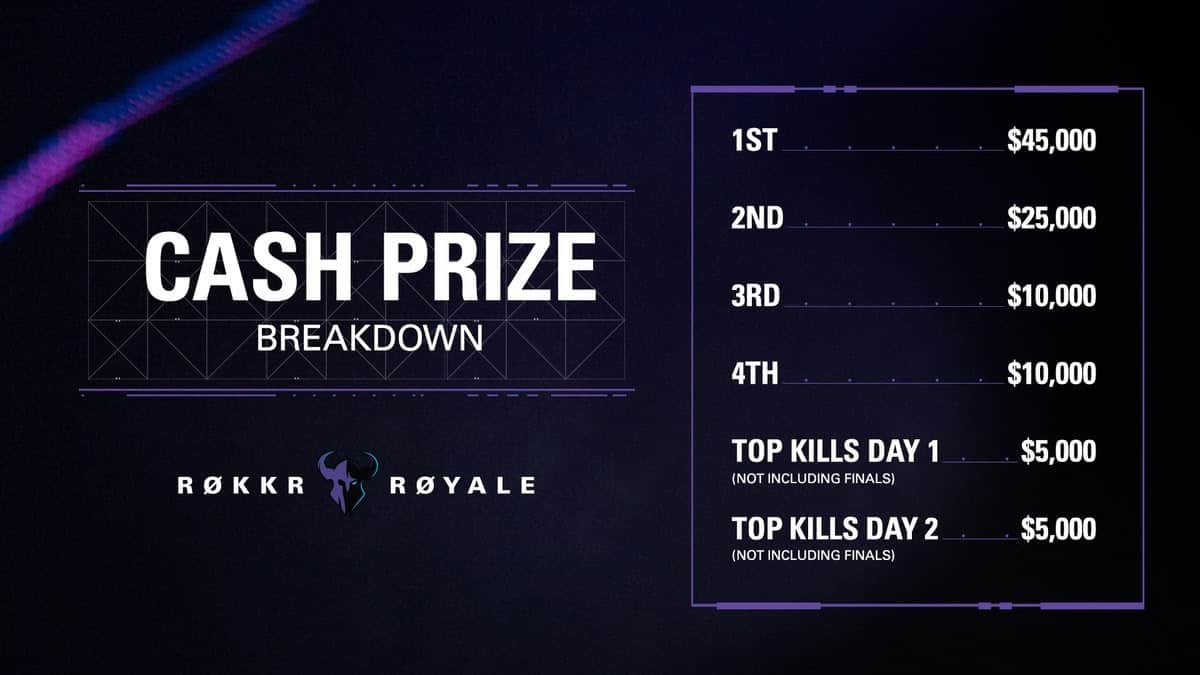 CASH PRIZE
BREAKDOWN

RØKKR RØYALE

1ST $45,000

2ND $25,000

3RD $10,000

4TH $10,000

TOP KILLS DAY 1 $5,000
(NOT INCLUDING FINALS)

TOP KILLS DAY 2 $5,000
(NOT INCLUDING FINALS)